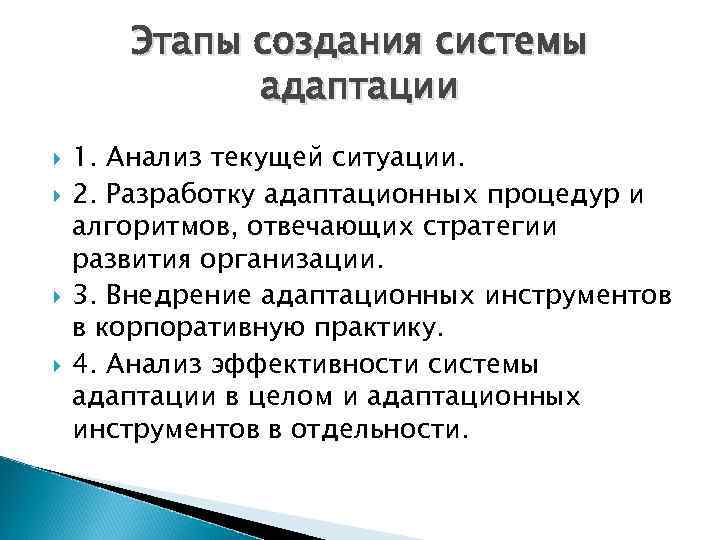 Этапы создания системы адаптации

1. Анализ текущей ситуации.

2. Разработку адаптационных процедур и алгоритмов, отвечающих стратегии развития организации.

3. Внедрение адаптационных инструментов в корпоративную практику.

4. Анализ эффективности системы адаптации в целом и адаптационных инструментов в отдельности.